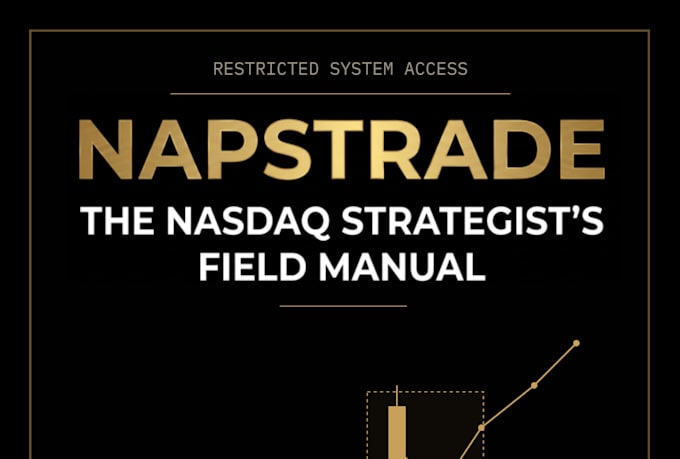 RESTRICTED SYSTEM ACCESS

NAPSTRADE

THE NASDAQ STRATEGIST'S FIELD MANUAL